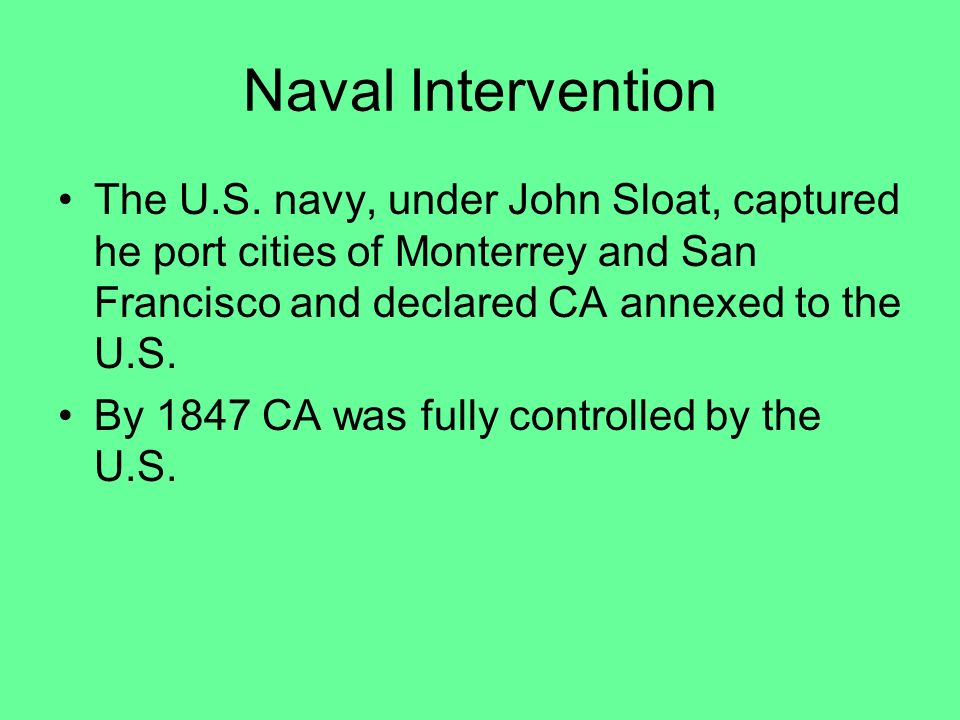 Naval Intervention

• The U.S. navy, under John Sloat, captured he port cities of Monterrey and San Francisco and declared CA annexed to the U.S.

• By 1847 CA was fully controlled by the U.S.